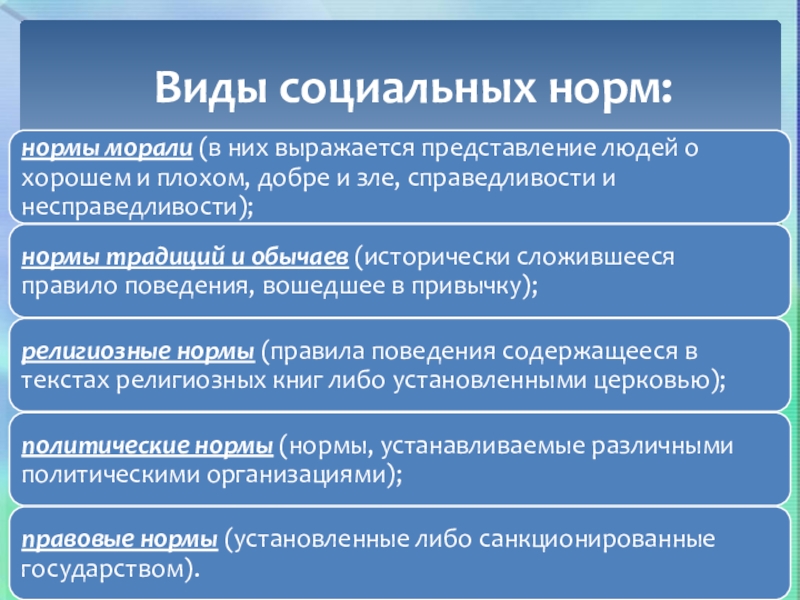 Виды социальных норм:

нормы морали (в них выражается представление людей о хорошем и плохом, добре и зле, справедливости и несправедливости);

нормы традиций и обычаев (исторически сложившееся правило поведения, вошедшее в привычку);

религиозные нормы (правила поведения содержащееся в текстах религиозных книг либо установленными церковью);

политические нормы (нормы, устанавливаемые различными политическими организациями);

правовые нормы (установленные либо санкционированные государством).